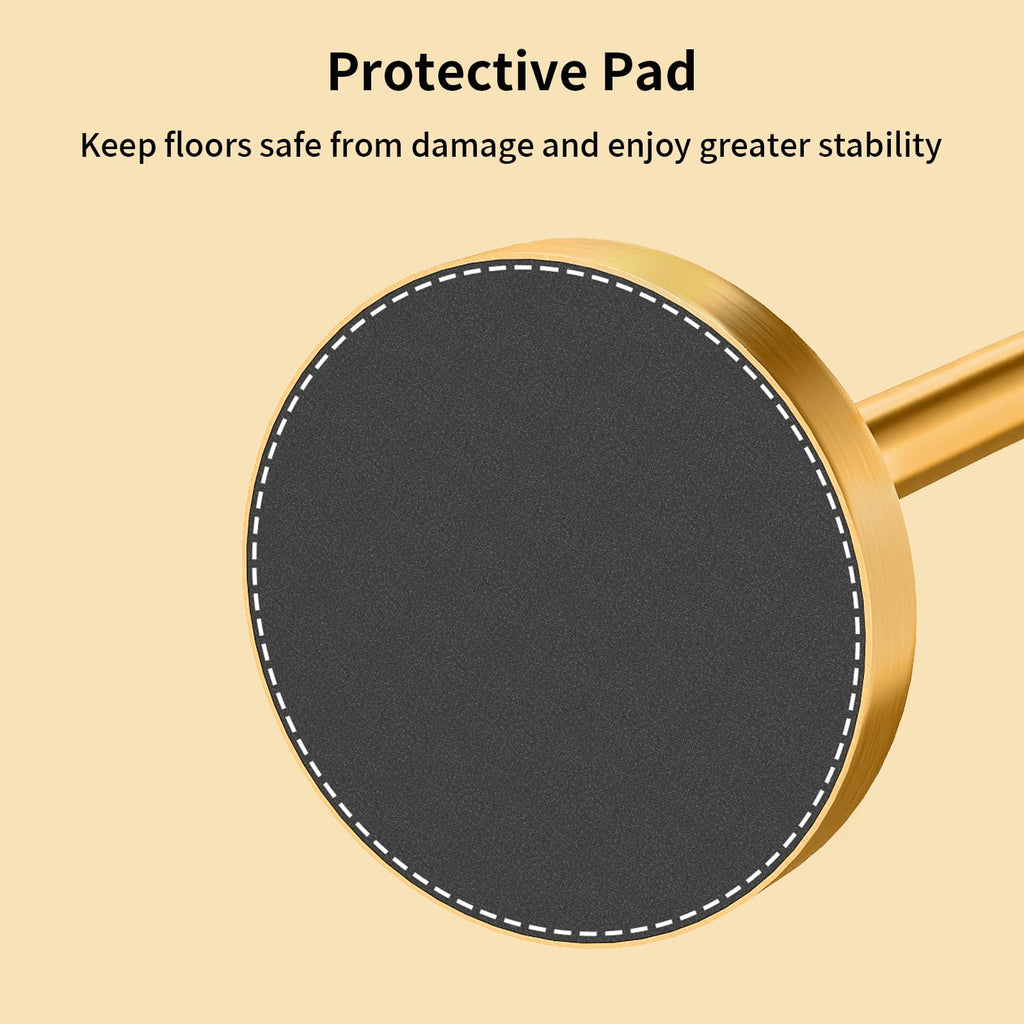 Protective Pad

Keep floors safe from damage and enjoy greater stability